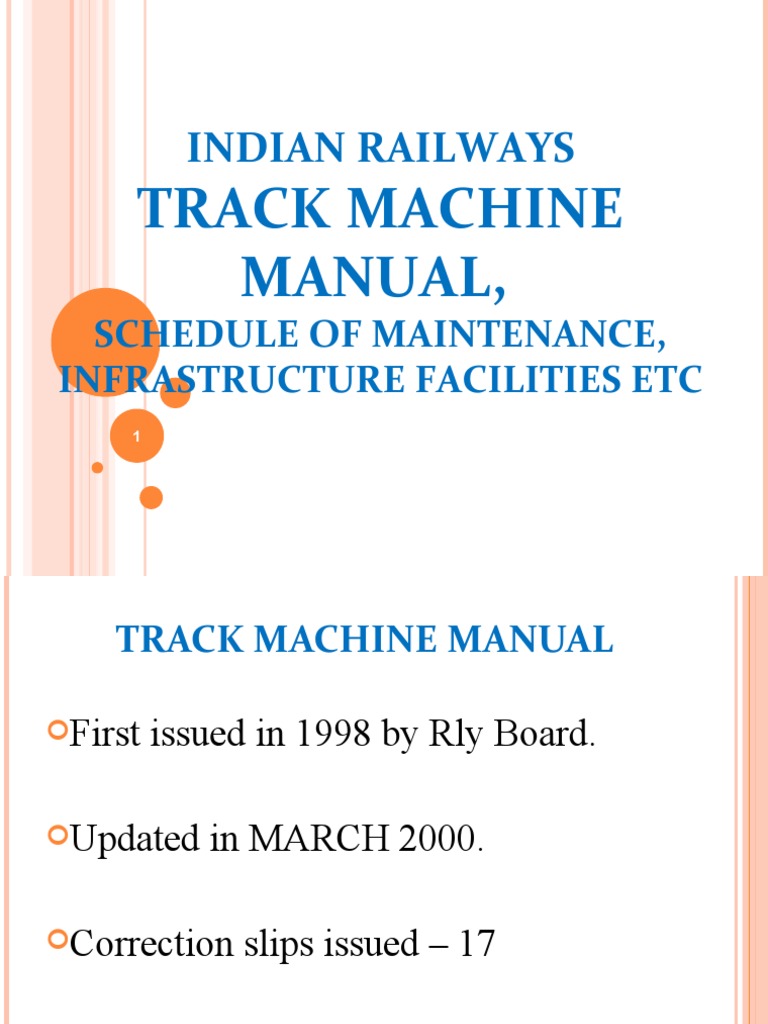 INDIAN RAILWAYS
TRACK MACHINE MANUAL,
SCHEDULE OF MAINTENANCE, INFRASTRUCTURE FACILITIES ETC

1

TRACK MACHINE MANUAL

First issued in 1998 by Rly Board.

Updated in MARCH 2000.

Correction slips issued – 17